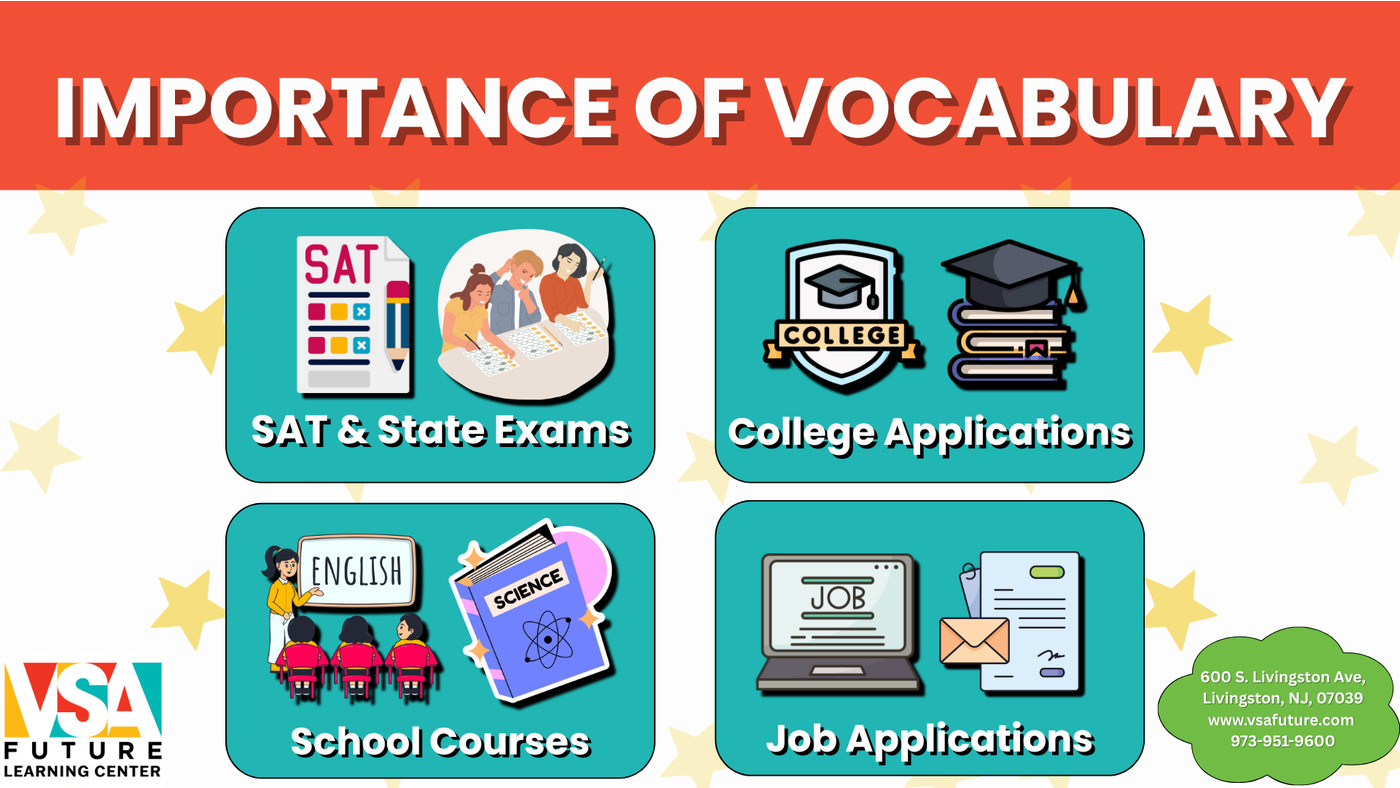 IMPORTANCE OF VOCABULARY

SAT

SAT & State Exams

COLLEGE

College Applications

ENGLISH

SCIENCE

School Courses

JOB

Job Applications

VSA
FUTURE
LEARNING CENTER

600 S. Livingston Ave, Livingston, NJ, 07039
www.vsafuture.com
973-951-9600